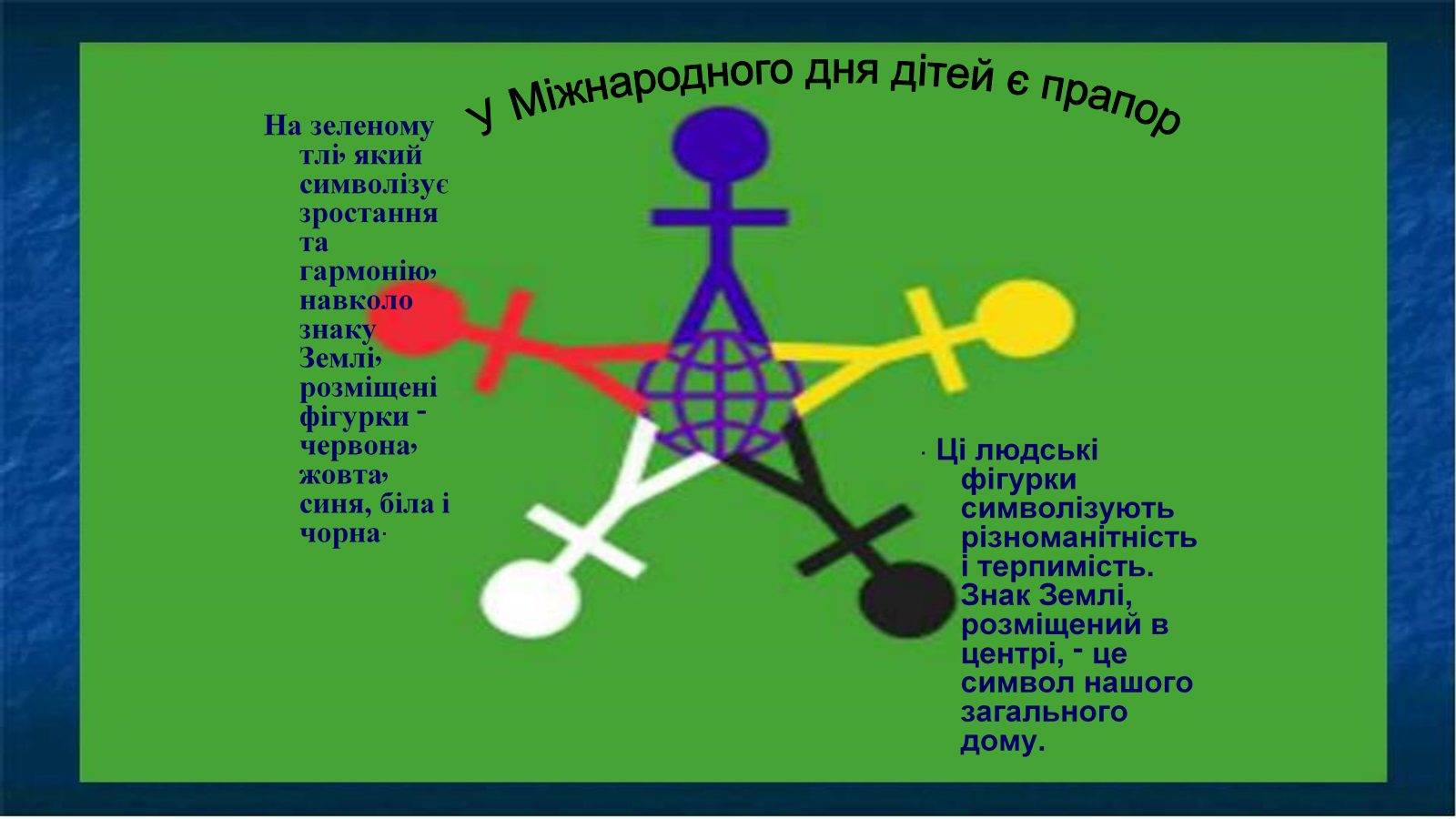 У Міжнародного дня дітей є прапор

На зеленому тлі, який символізує зростання та гармонію, навколо знаку Землі, розміщені фігурки - червона, жовта, синя, біла і чорна.

· Ці людські фігурки символізують різноманітність і терпимість. Знак Землі, розміщений в центрі, - це символ нашого загального дому.